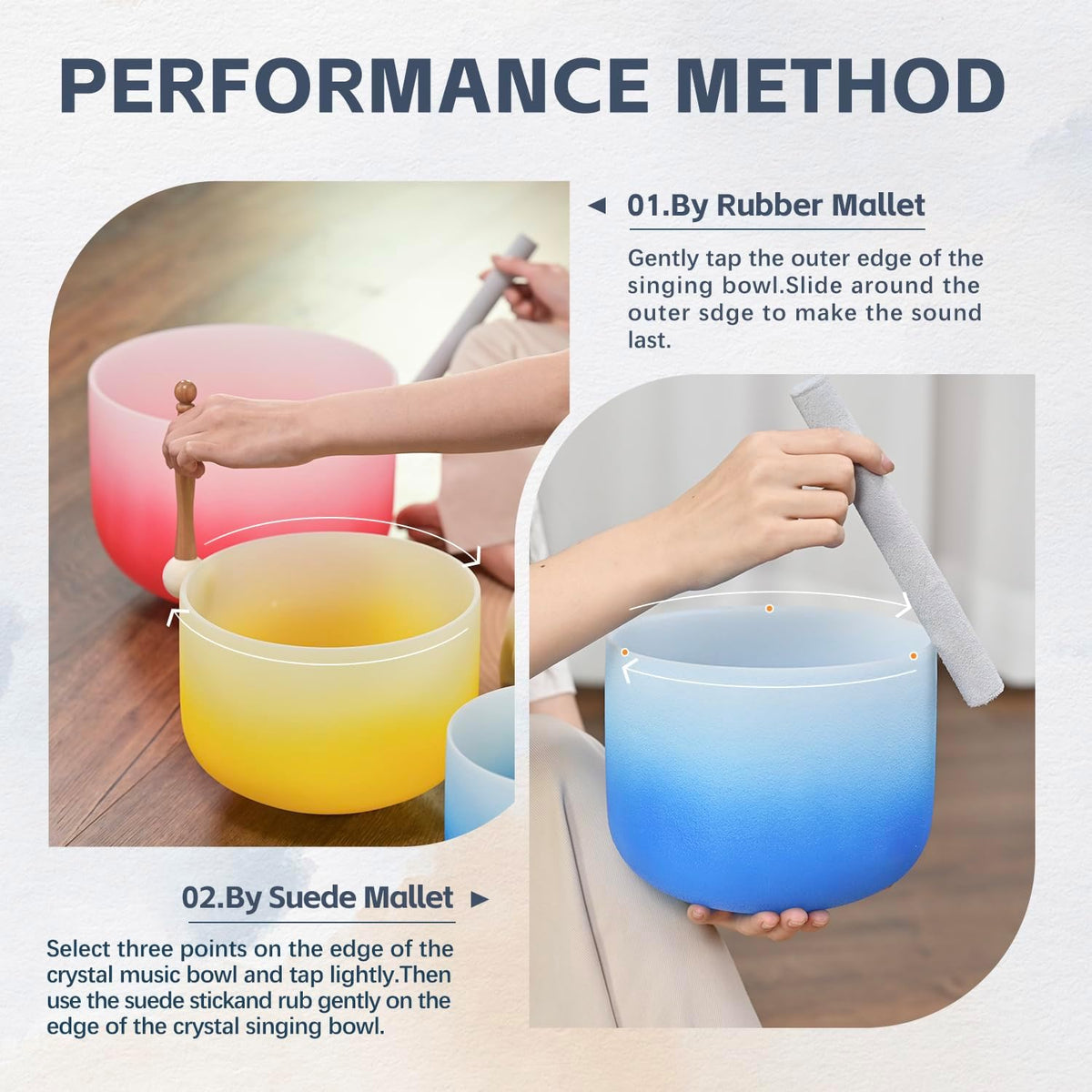 PERFORMANCE METHOD

◄ 01.By Rubber Mallet

Gently tap the outer edge of the singing bowl.Slide around the outer sdge to make the sound last.

02.By Suede Mallet ►

Select three points on the edge of the crystal music bowl and tap lightly.Then use the suede stickand rub gently on the edge of the crystal singing bowl.